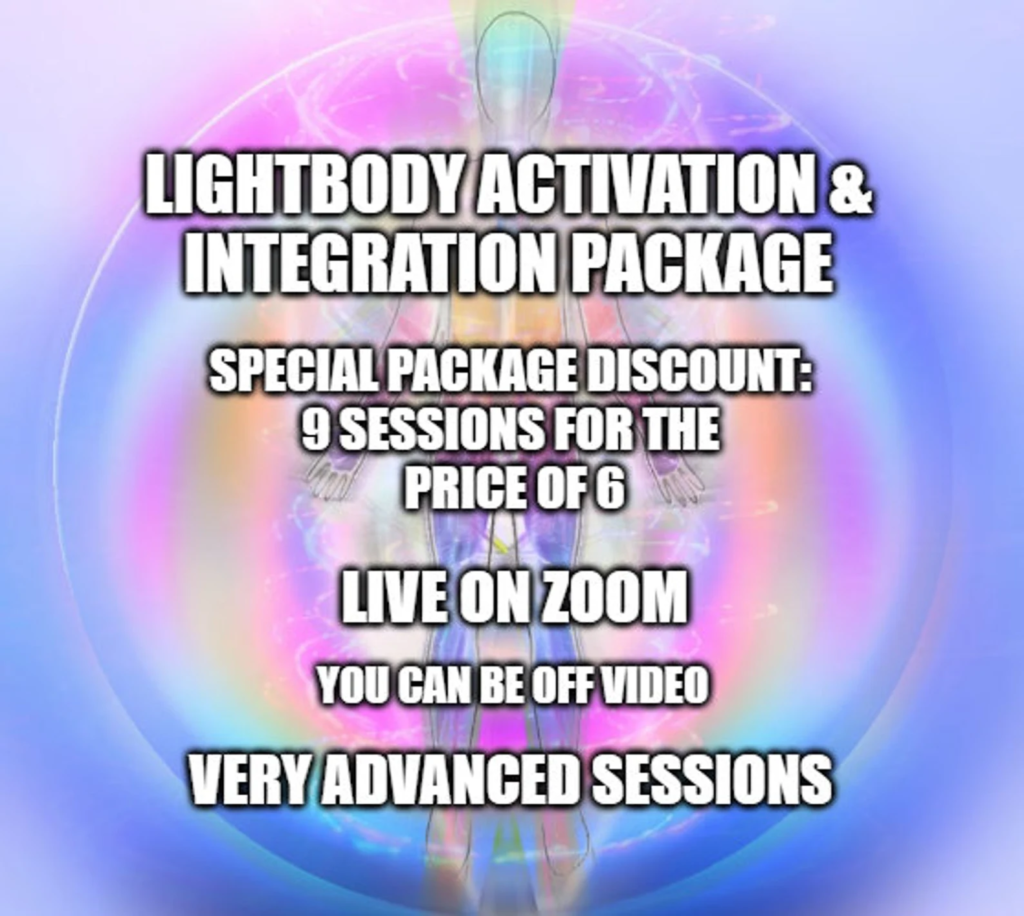 LIGHTBODY ACTIVATION & INTEGRATION PACKAGE

SPECIAL PACKAGE DISCOUNT: 9 SESSIONS FOR THE PRICE OF 6

LIVE ON ZOOM

YOU CAN BE OFF VIDEO

VERY ADVANCED SESSIONS